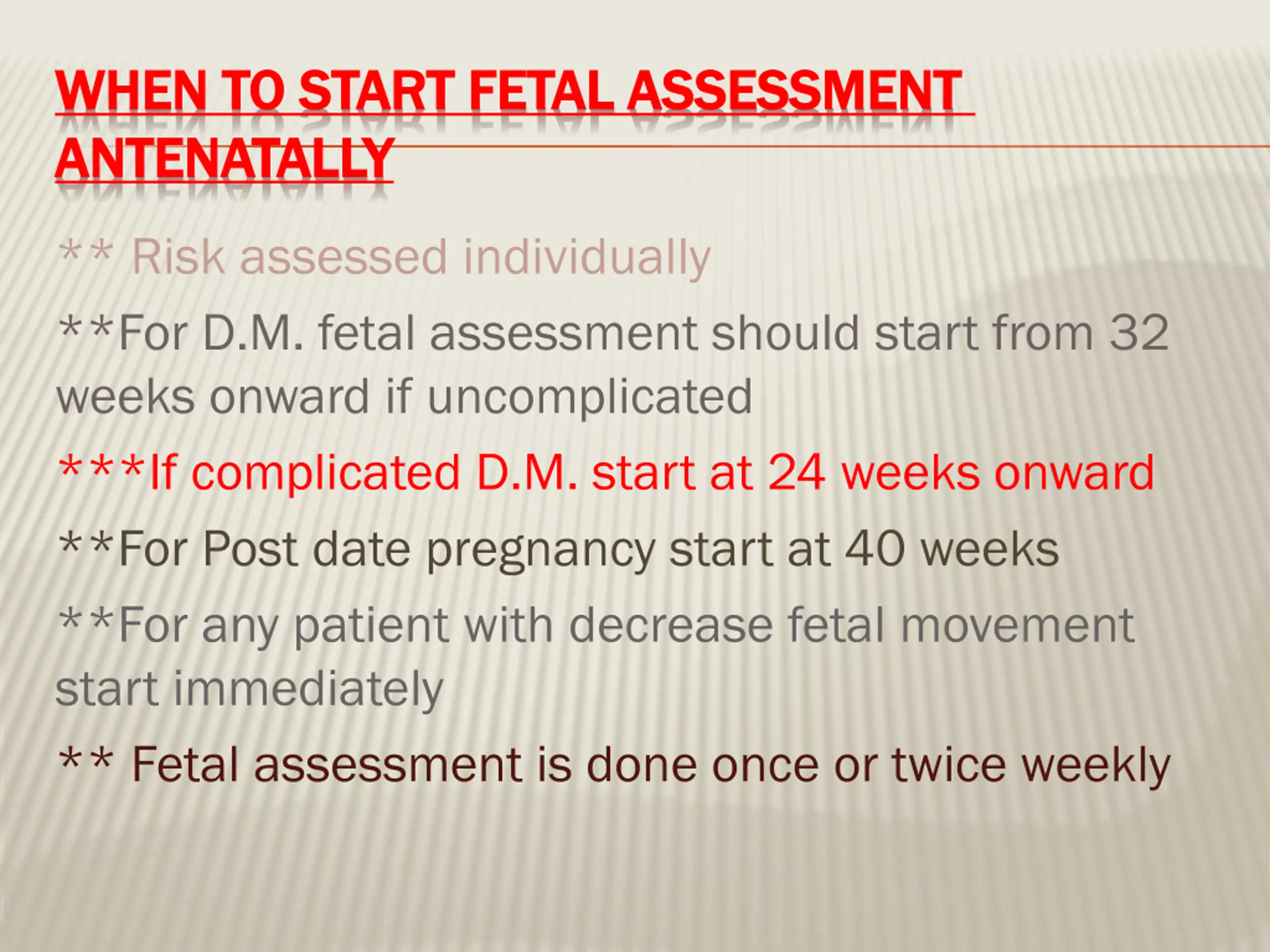 WHEN TO START FETAL ASSESSMENT ANTENATALLY

** Risk assessed individually

**For D.M. fetal assessment should start from 32 weeks onward if uncomplicated

***If complicated D.M. start at 24 weeks onward

**For Post date pregnancy start at 40 weeks

**For any patient with decrease fetal movement start immediately

** Fetal assessment is done once or twice weekly